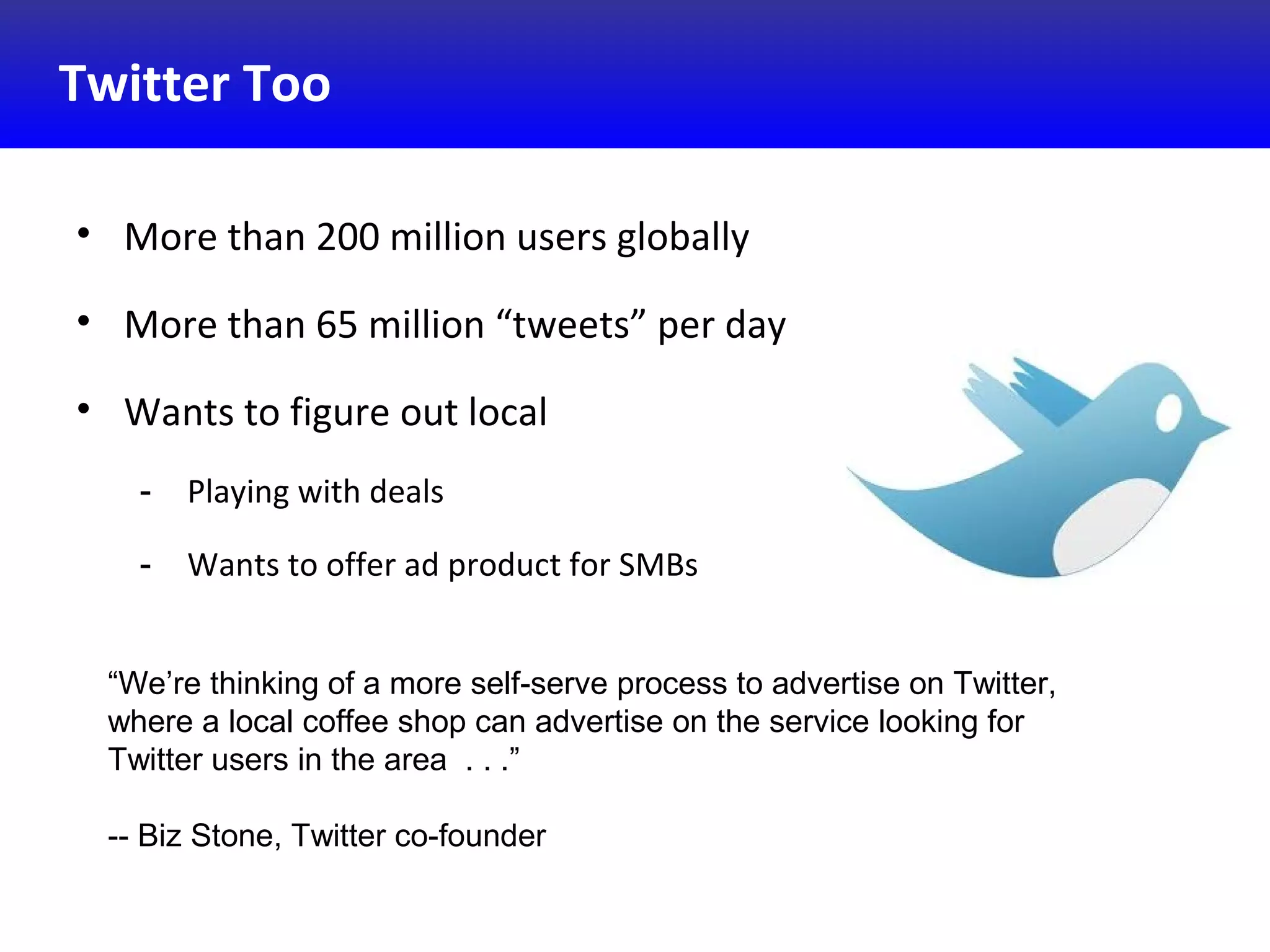 Twitter Too

• More than 200 million users globally

• More than 65 million “tweets” per day

• Wants to figure out local

- Playing with deals

- Wants to offer ad product for SMBs

“We’re thinking of a more self-serve process to advertise on Twitter, where a local coffee shop can advertise on the service looking for Twitter users in the area . . .”

-- Biz Stone, Twitter co-founder